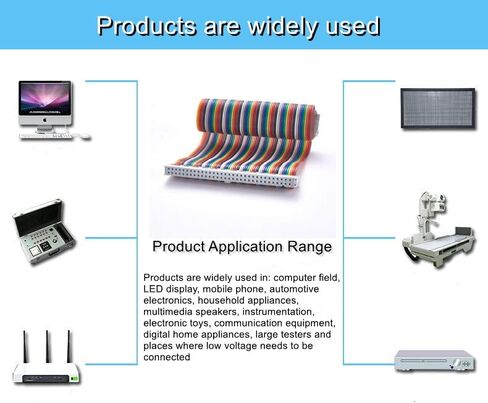 Products are widely used

Product Application Range

Products are widely used in: computer field, LED display, mobile phone, automotive electronics, household appliances, multimedia speakers, instrumentation, electronic toys, communication equipment, digital home appliances, large testers and places where low voltage needs to be connected